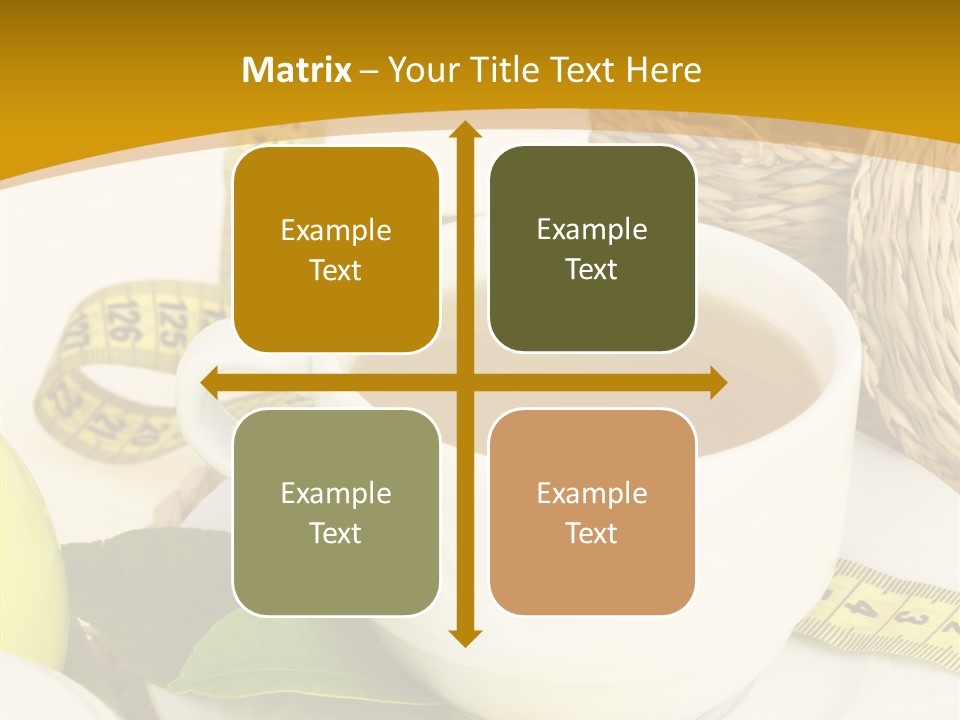 Matrix – Your Title Text Here

Example Text

Example Text

Example Text

Example Text